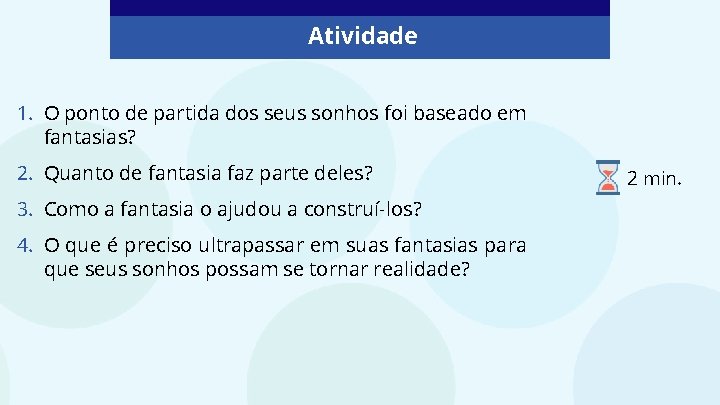 Atividade

1. O ponto de partida dos seus sonhos foi baseado em fantasias?

2. Quanto de fantasia faz parte deles?

3. Como a fantasia o ajudou a construí-los?

4. O que é preciso ultrapassar em suas fantasias para que seus sonhos possam se tornar realidade?

2 min.